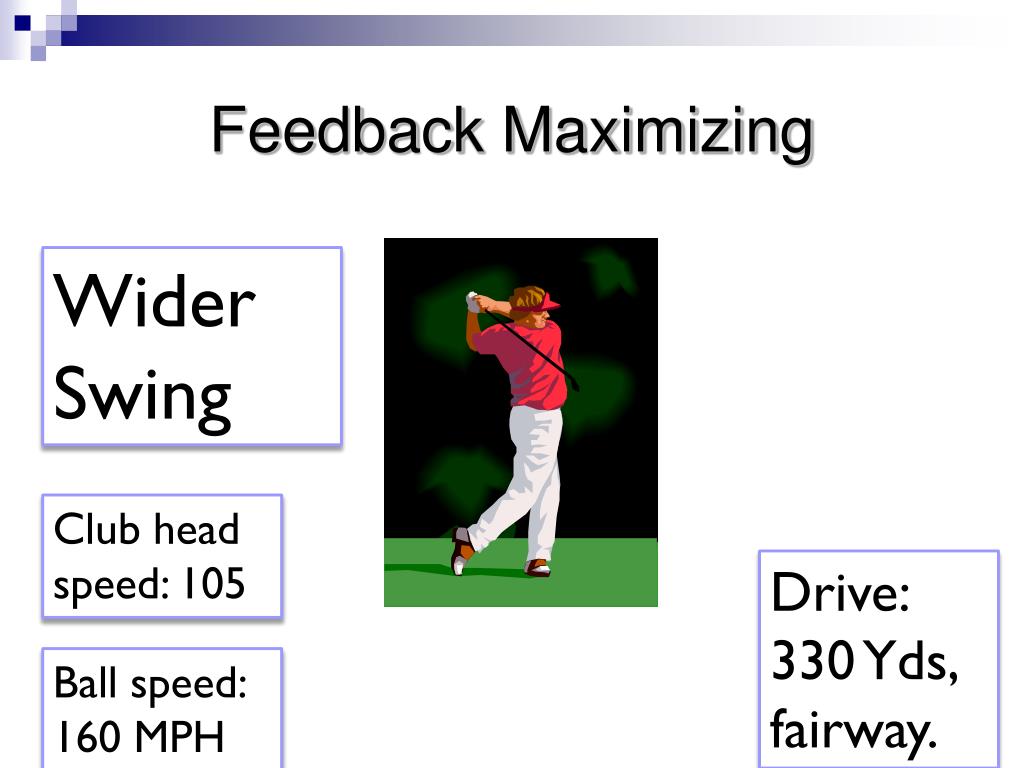 Feedback Maximizing

Wider Swing

Club head speed: 105

Ball speed: 160 MPH

Drive: 330 Yds, fairway.